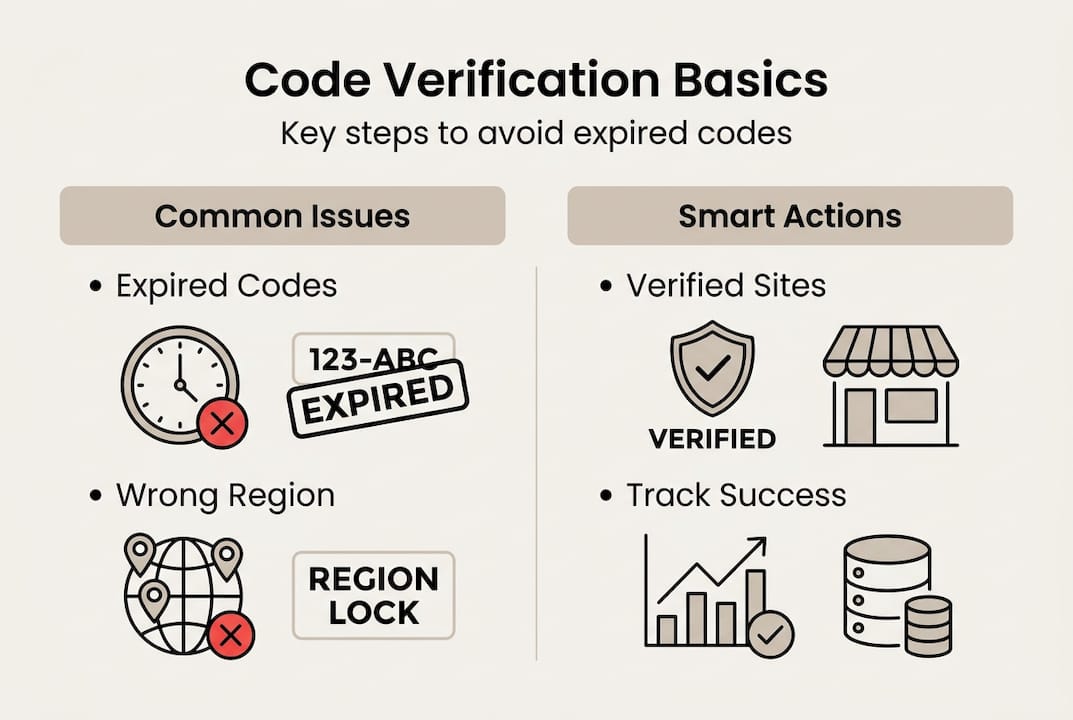 Code Verification Basics

Key steps to avoid expired codes

Common Issues

• Expired Codes

123-ABC

EXPIRED

• Wrong Region

REGION LOCK

Smart Actions

• Verified Sites

VERIFIED

• Track Success